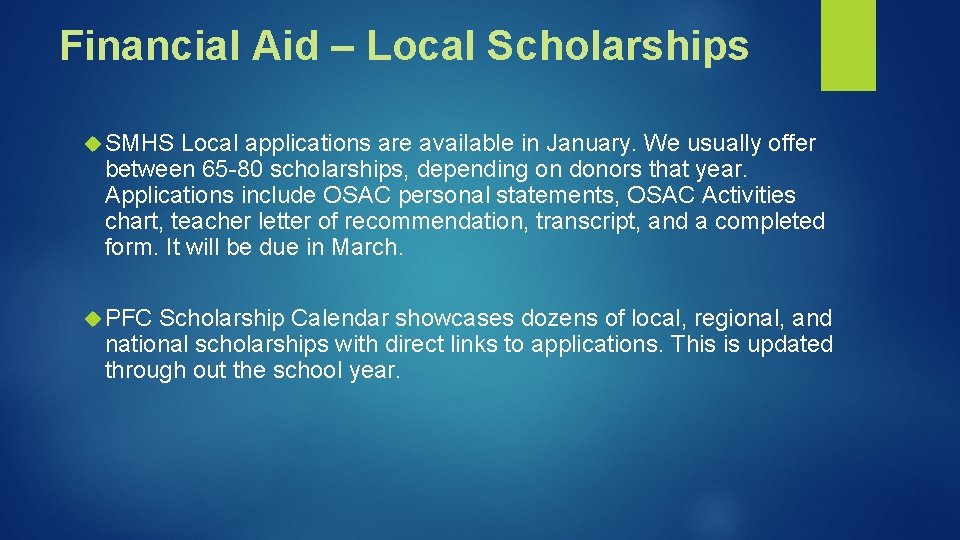 Financial Aid – Local Scholarships

SMHS Local applications are available in January. We usually offer between 65-80 scholarships, depending on donors that year. Applications include OSAC personal statements, OSAC Activities chart, teacher letter of recommendation, transcript, and a completed form. It will be due in March.

PFC Scholarship Calendar showcases dozens of local, regional, and national scholarships with direct links to applications. This is updated through out the school year.